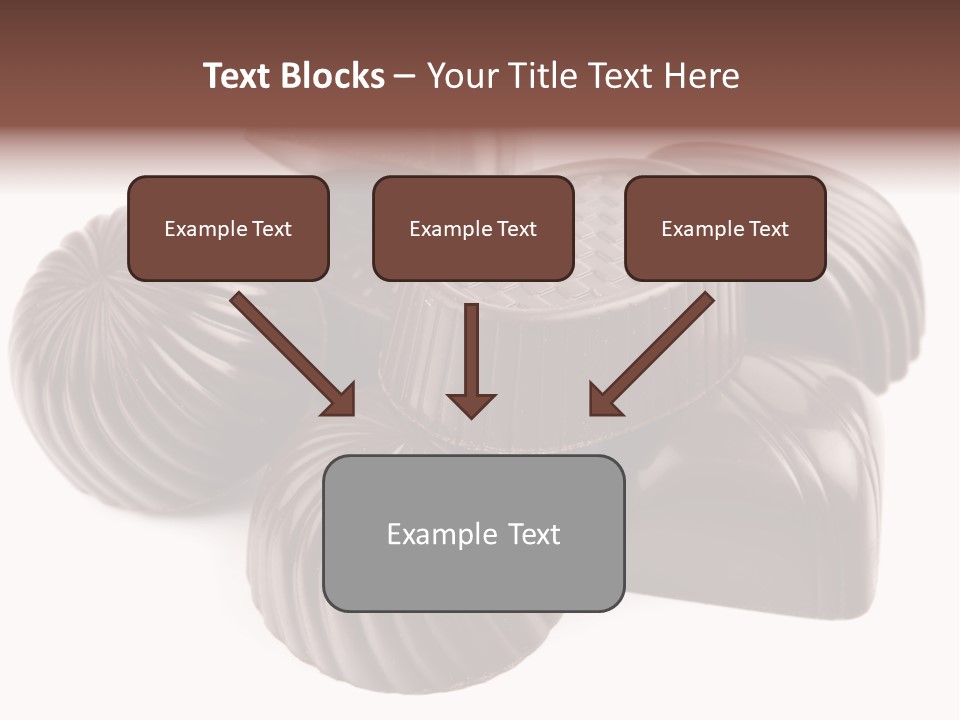 Text Blocks – Your Title Text Here

Example Text

Example Text

Example Text

Example Text